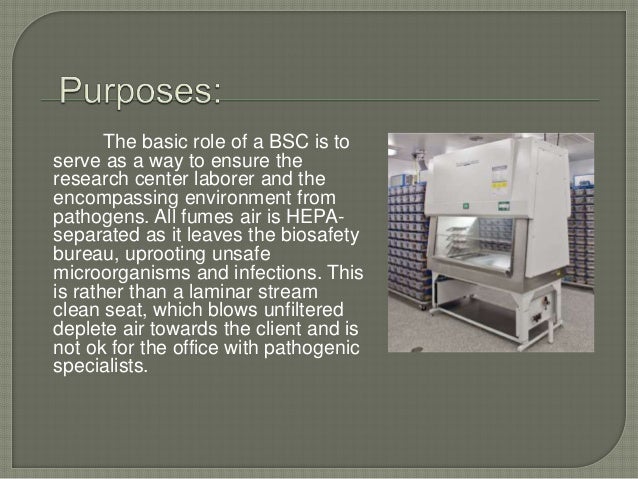 Purposes:

The basic role of a BSC is to serve as a way to ensure the research center laborer and the encompassing environment from pathogens. All fumes air is HEPA-separated as it leaves the biosafety bureau, uprooting unsafe microorganisms and infections. This is rather than a laminar stream clean seat, which blows unfiltered deplete air towards the client and is not ok for the office with pathogenic specialists.